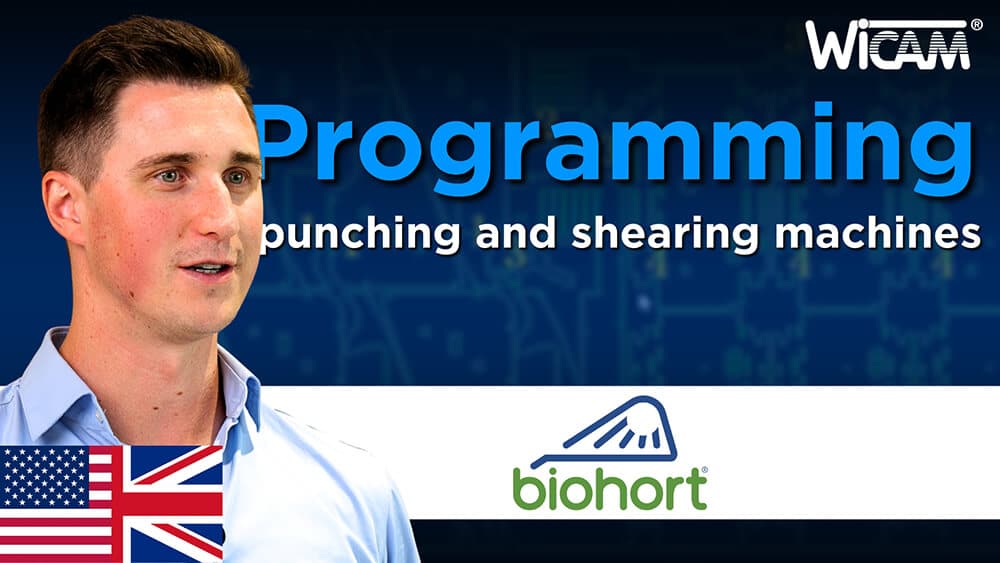 WiCAM®

Programming

punching and shearing machines

biohort®